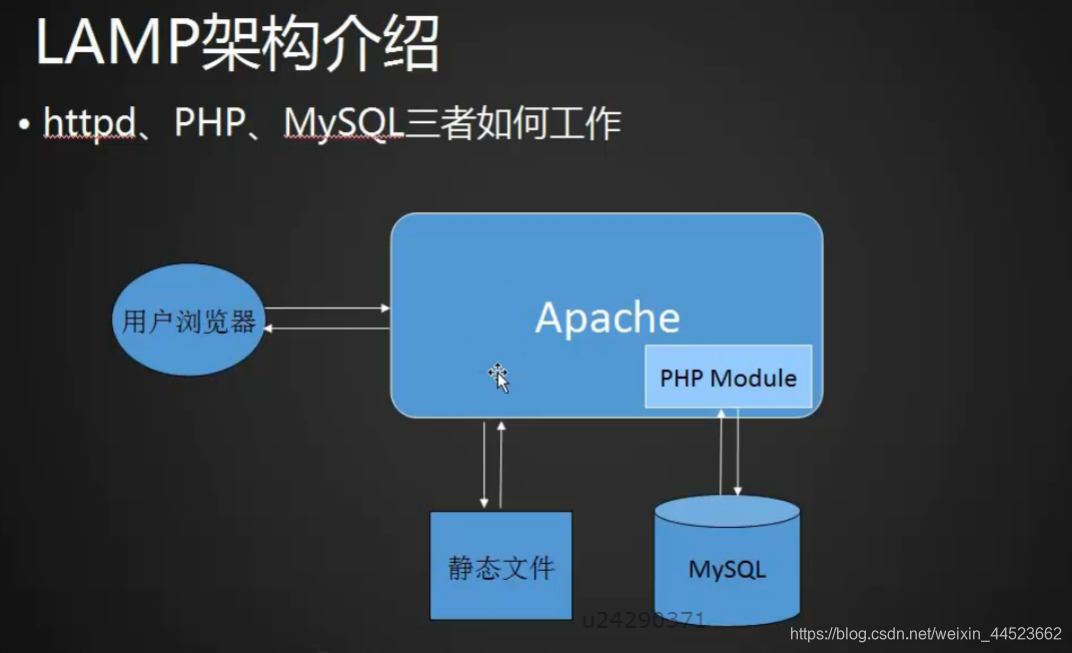 LAMP架构介绍

• httpd、PHP、MySQL三者如何工作

用户浏览器

Apache

PHP Module

静态文件

MySQL

u24290371

https://blog.csdn.net/weixin_44523662